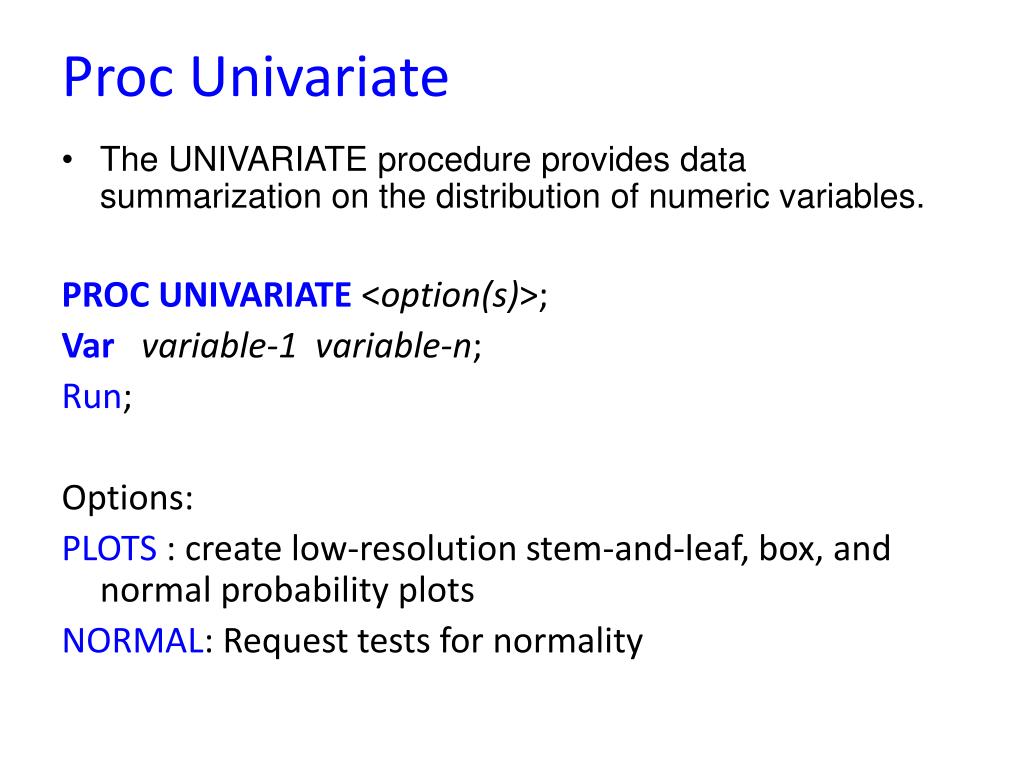 Proc Univariate

• The UNIVARIATE procedure provides data summarization on the distribution of numeric variables.

PROC UNIVARIATE <option(s)>;

Var variable-1 variable-n;

Run;

Options:

PLOTS : create low-resolution stem-and-leaf, box, and normal probability plots

NORMAL: Request tests for normality